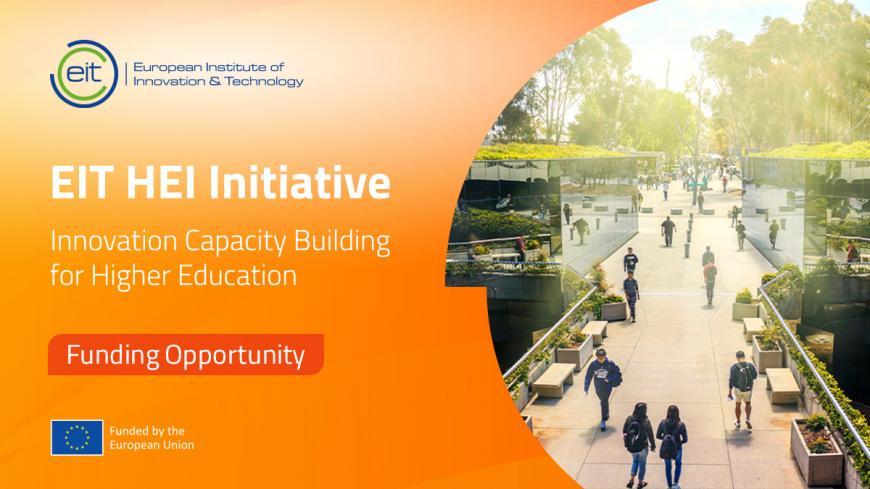 eit European Institute of Innovation & Technology

EIT HEI Initiative

Innovation Capacity Building for Higher Education

Funding Opportunity

Funded by the European Union